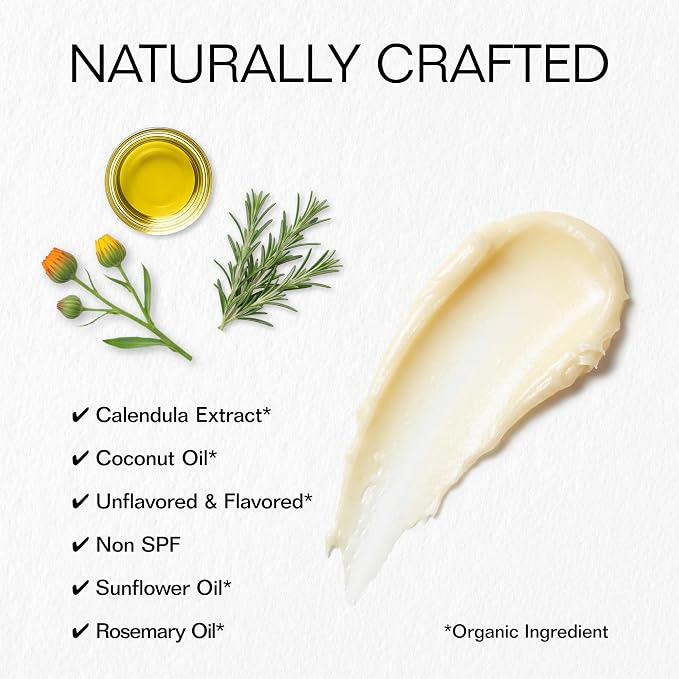 NATURALLY CRAFTED

✔ Calendula Extract*

✔ Coconut Oil*

✔ Unflavored & Flavored*

✔ Non SPF

✔ Sunflower Oil*

✔ Rosemary Oil*

*Organic Ingredient